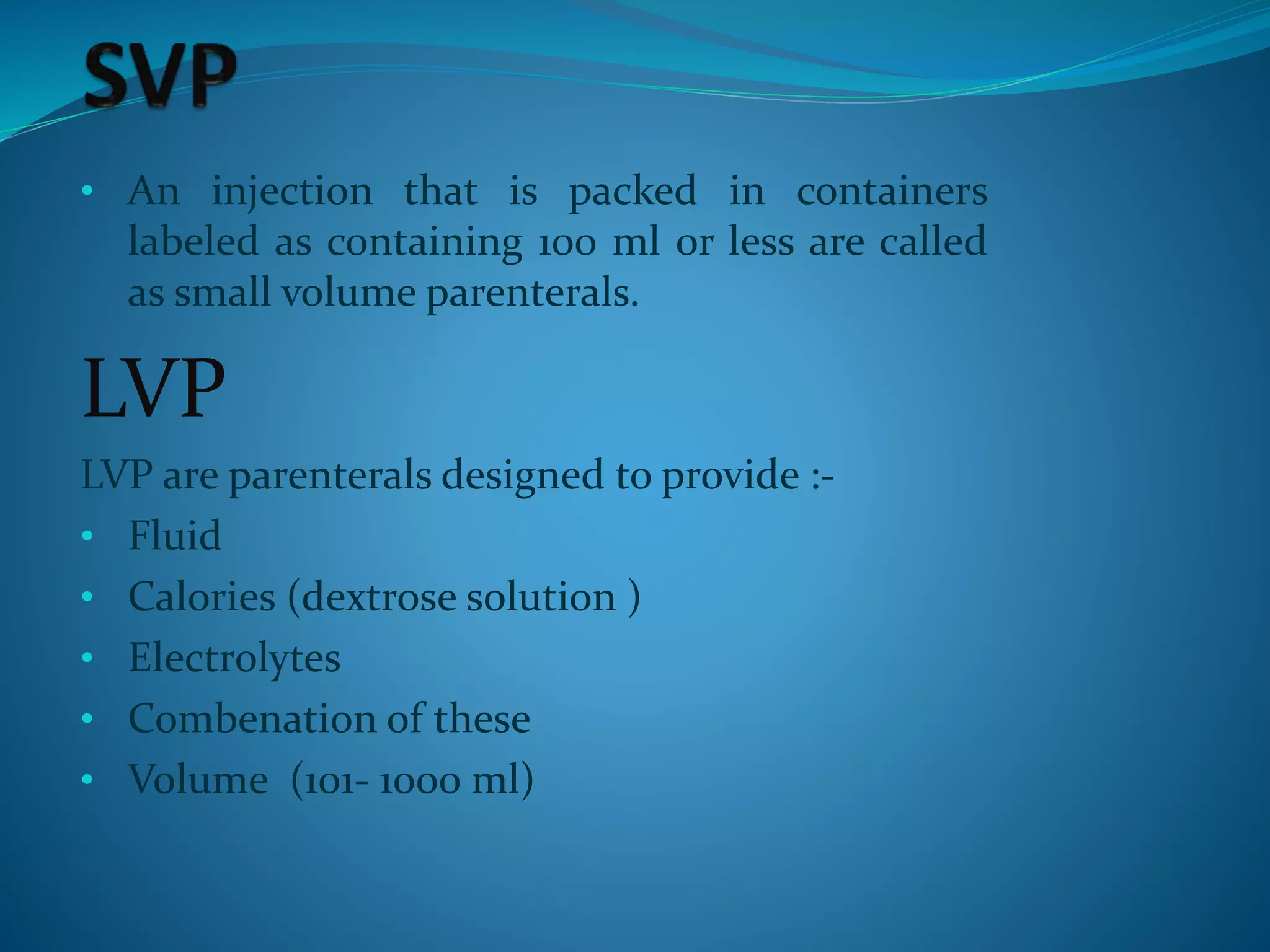 SVP

• An injection that is packed in containers labeled as containing 100 ml or less are called as small volume parenterals.

LVP

LVP are parenterals designed to provide :-

• Fluid
• Calories (dextrose solution )
• Electrolytes
• Combenation of these
• Volume (101- 1000 ml)